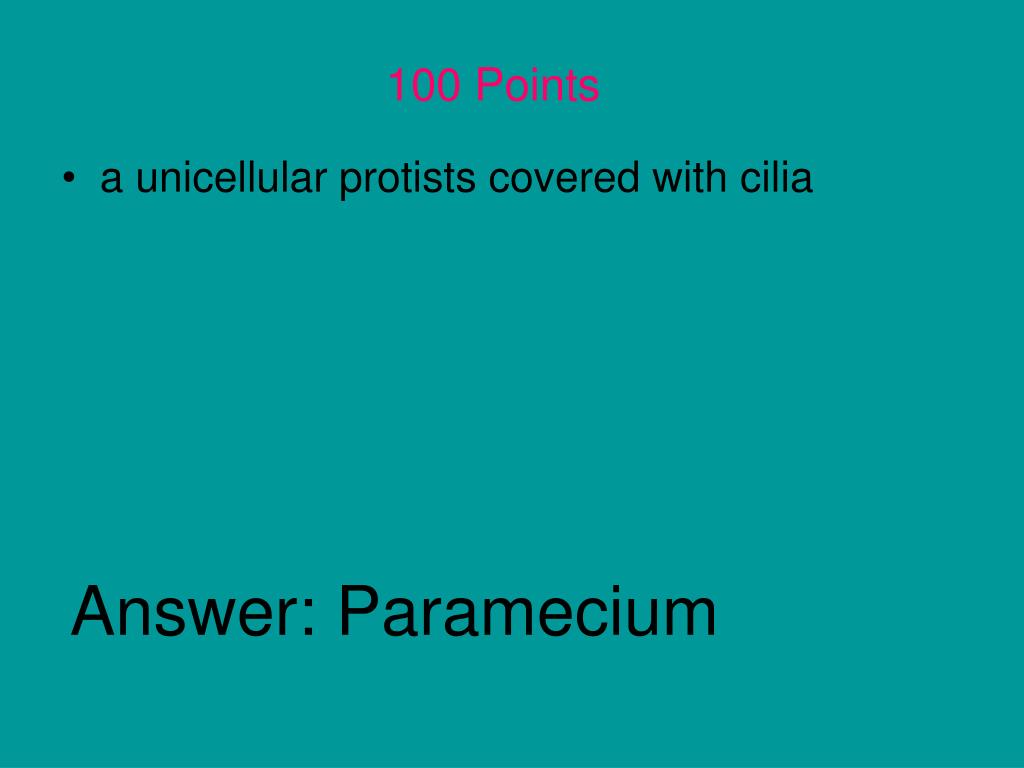 100 Points

• a unicellular protists covered with cilia

Answer: Paramecium